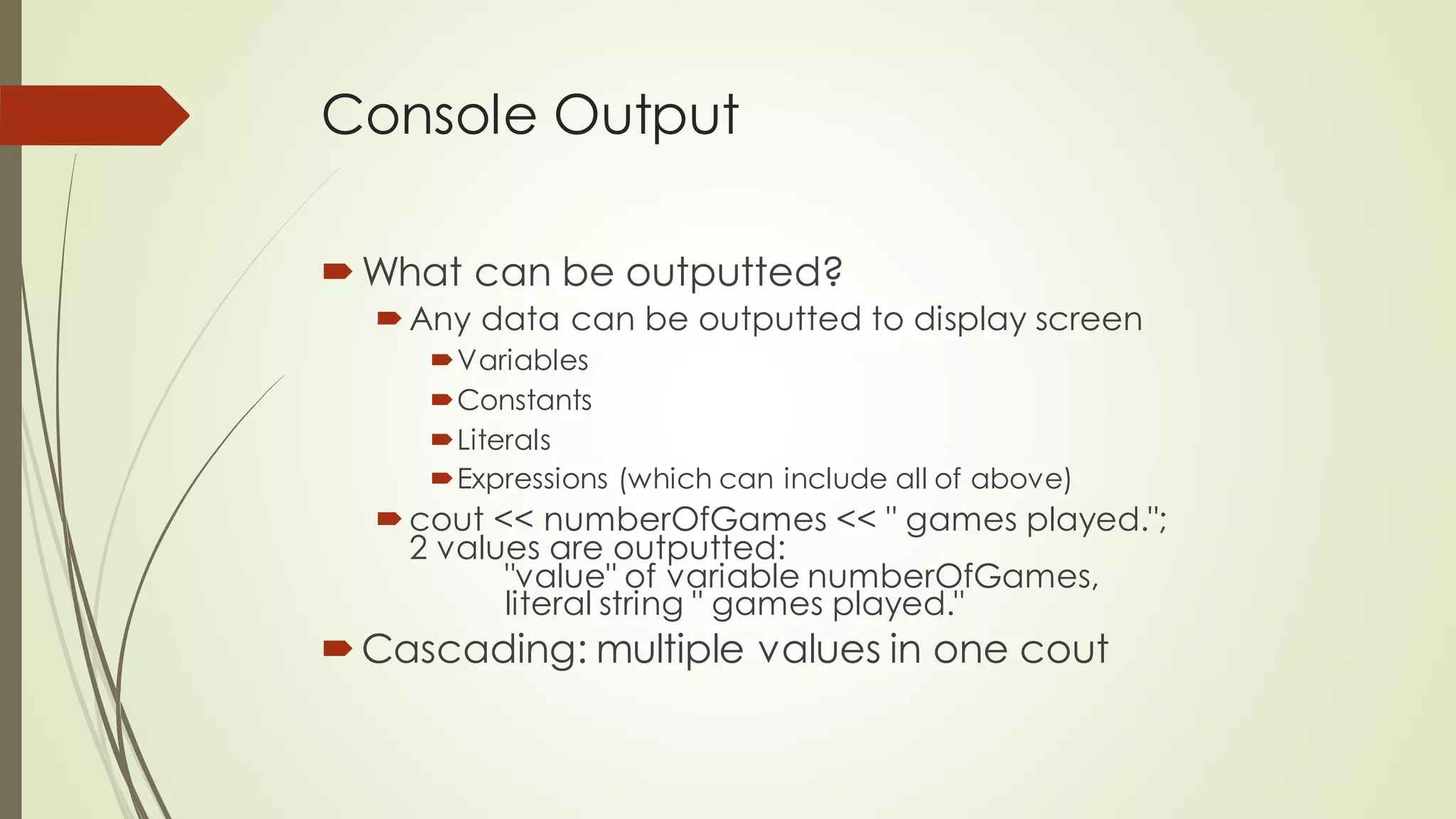 Console Output

What can be outputted?

Any data can be outputted to display screen

Variables

Constants

Literals

Expressions (which can include all of above)

cout << numberOfGames << " games played.";
2 values are outputted:
"value" of variable numberOfGames,
literal string " games played."

Cascading: multiple values in one cout